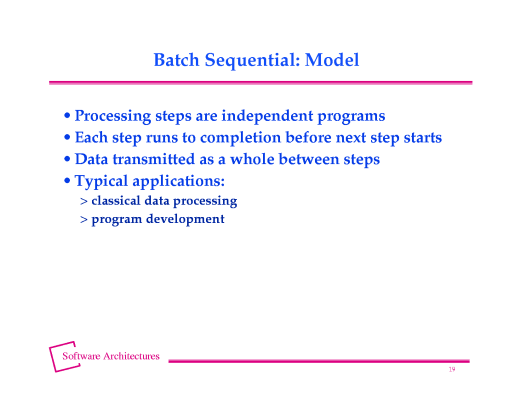 Batch Sequential: Model

• Processing steps are independent programs
• Each step runs to completion before next step starts
• Data transmitted as a whole between steps
• Typical applications:
> classical data processing
> program development

Software Architectures

19